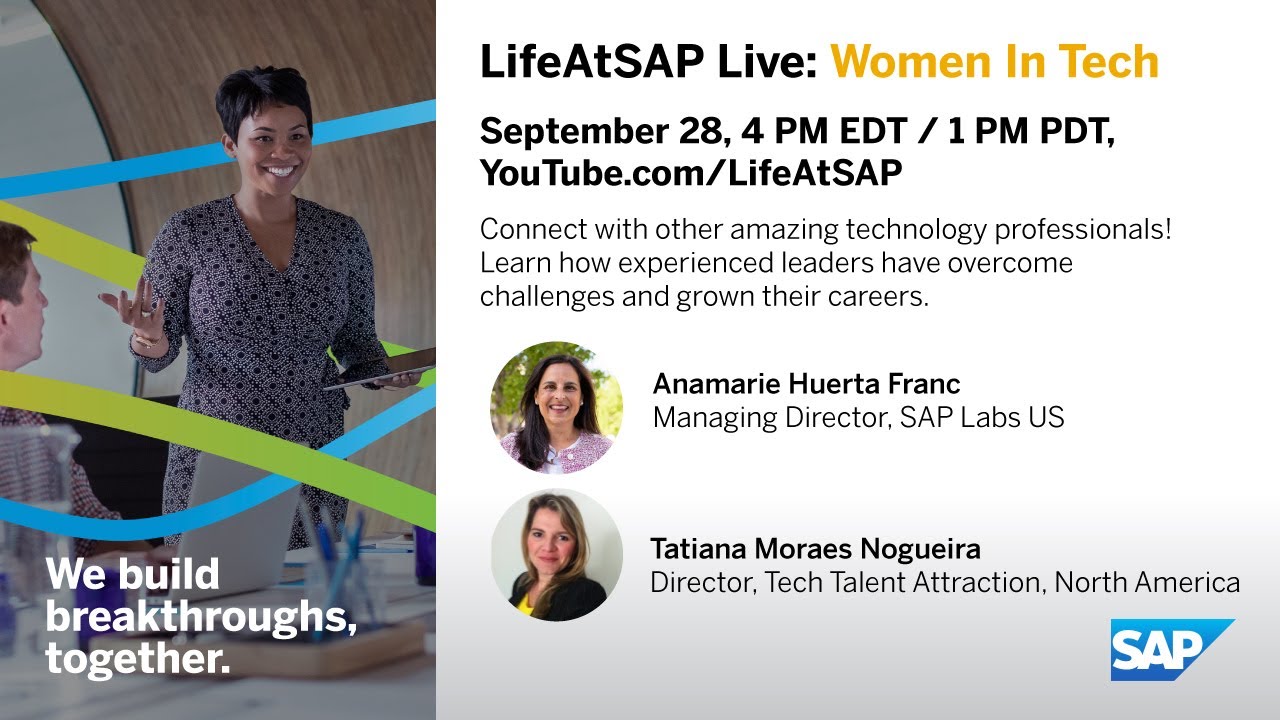 We build breakthroughs, together.

LifeAtSAP Live: Women In Tech

September 28, 4 PM EDT / 1 PM PDT, YouTube.com/LifeAtSAP

Connect with other amazing technology professionals! Learn how experienced leaders have overcome challenges and grown their careers.

Anamarie Huerta Franc
Managing Director, SAP Labs US

Tatiana Moraes Nogueira
Director, Tech Talent Attraction, North America

SAP